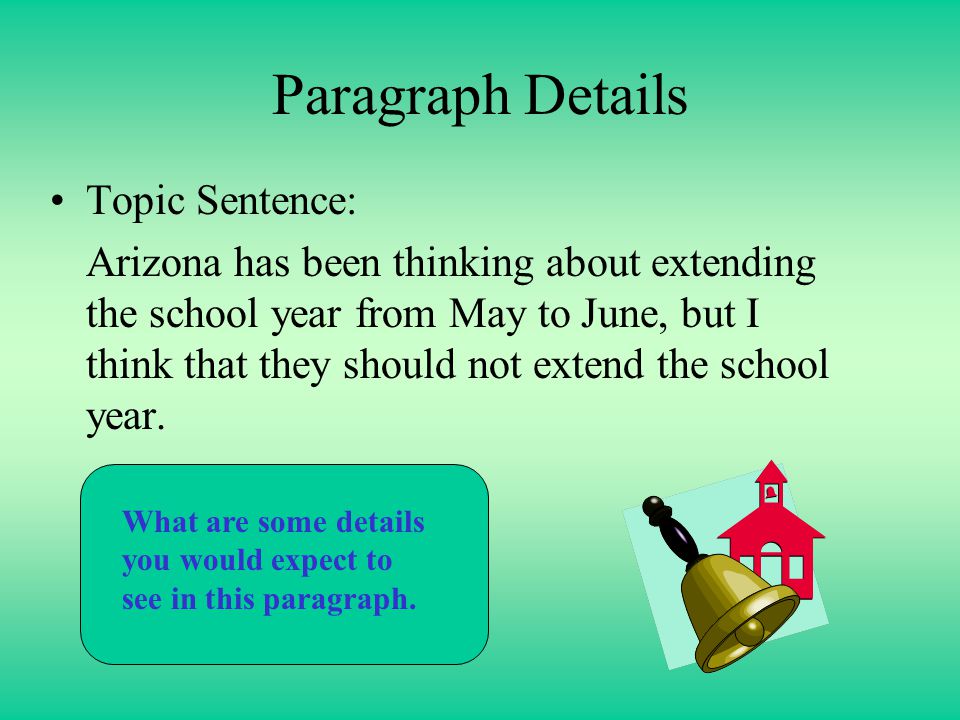 Paragraph Details

• Topic Sentence:

Arizona has been thinking about extending the school year from May to June, but I think that they should not extend the school year.

What are some details you would expect to see in this paragraph.